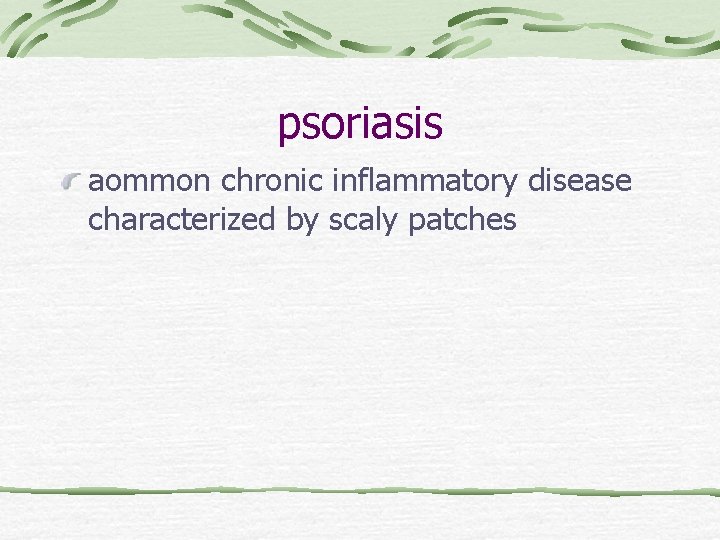 psoriasis

aommon chronic inflammatory disease characterized by scaly patches